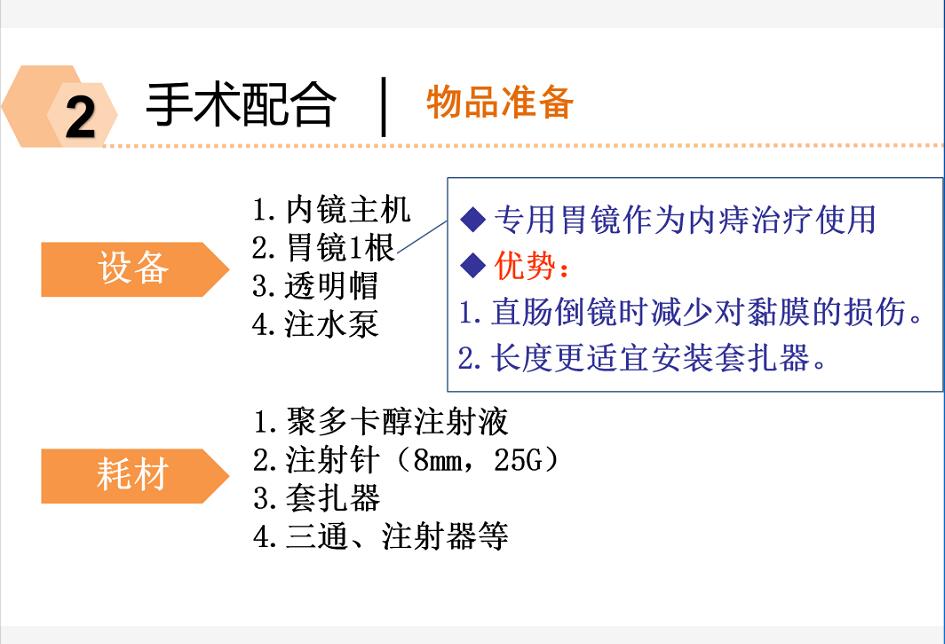 2 手术配合 | 物品准备

设备

1. 内镜主机
2. 胃镜1根
3. 透明帽
4. 注水泵

◆ 专用胃镜作为内痔治疗使用
◆ 优势：
1. 直肠倒镜时减少对黏膜的损伤。
2. 长度更适宜安装套扎器。

耗材

1. 聚多卡醇注射液
2. 注射针（8mm，25G）
3. 套扎器
4. 三通、注射器等